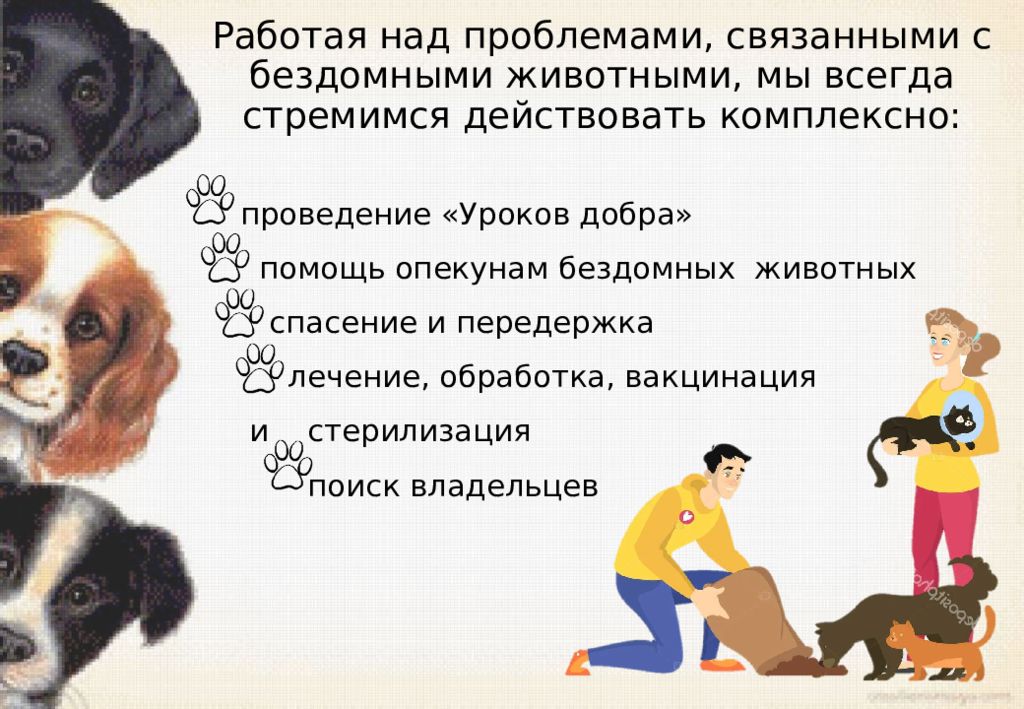 Работая над проблемами, связанными с бездомными животными, мы всегда стремимся действовать комплексно:

проведение «Уроков добра»
помощь опекунам бездомных животных
спасение и передержка
лечение, обработка, вакцинация
и стерилизация
поиск владельцев